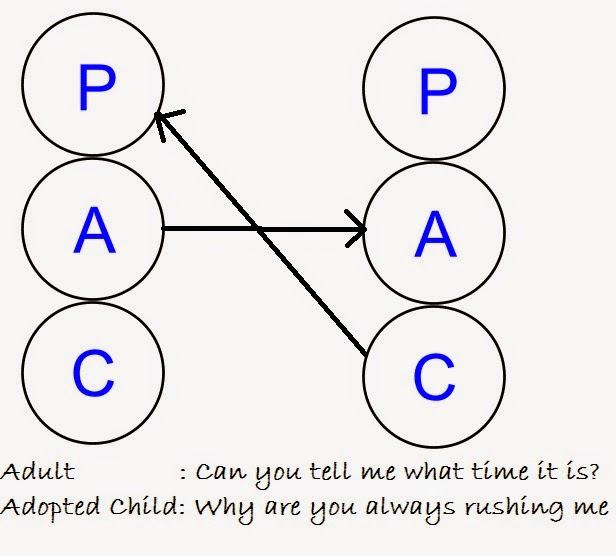 P
A
C

P
A
C

Adult : Can you tell me what time it is?
Adopted Child: Why are you always rushing me